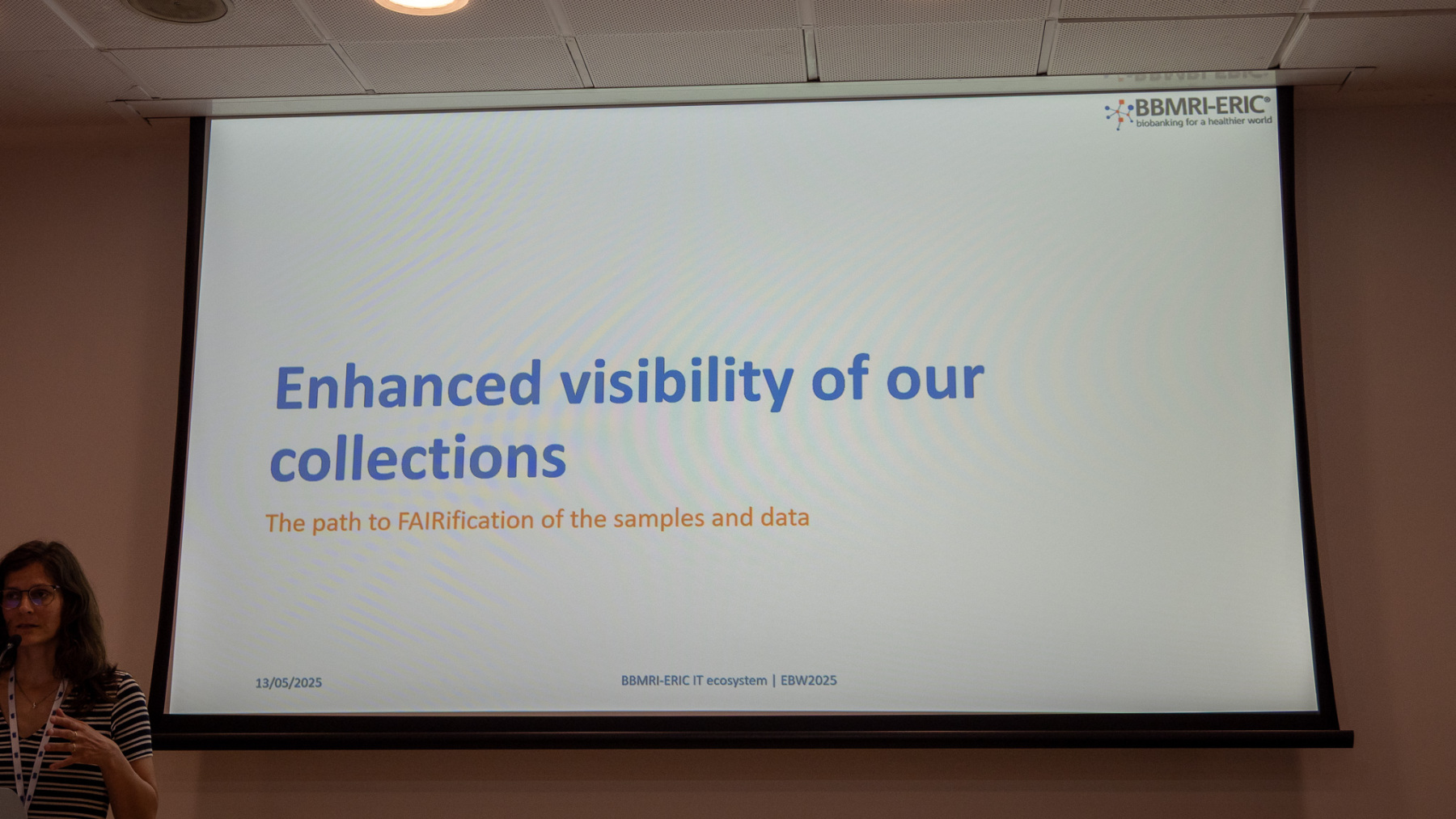 BBMRI-ERIC®
biobanking for a healthier world

Enhanced visibility of our collections

The path to FAIRification of the samples and data

13/05/2025

BBMRI-ERIC IT ecosystem | EBW2025